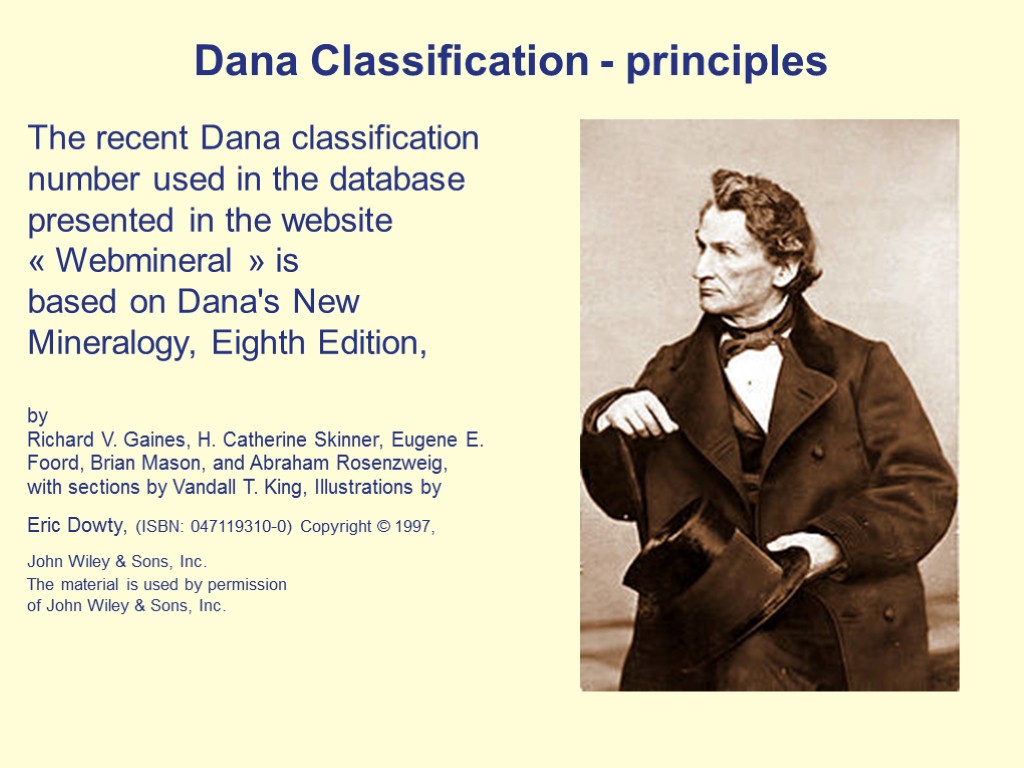 Dana Classification - principles

The recent Dana classification number used in the database presented in the website « Webmineral » is based on Dana's New Mineralogy, Eighth Edition,

by
Richard V. Gaines, H. Catherine Skinner, Eugene E. Foord, Brian Mason, and Abraham Rosenzweig, with sections by Vandall T. King, Illustrations by

Eric Dowty, (ISBN: 047119310-0) Copyright © 1997,

John Wiley & Sons, Inc.
The material is used by permission of John Wiley & Sons, Inc.